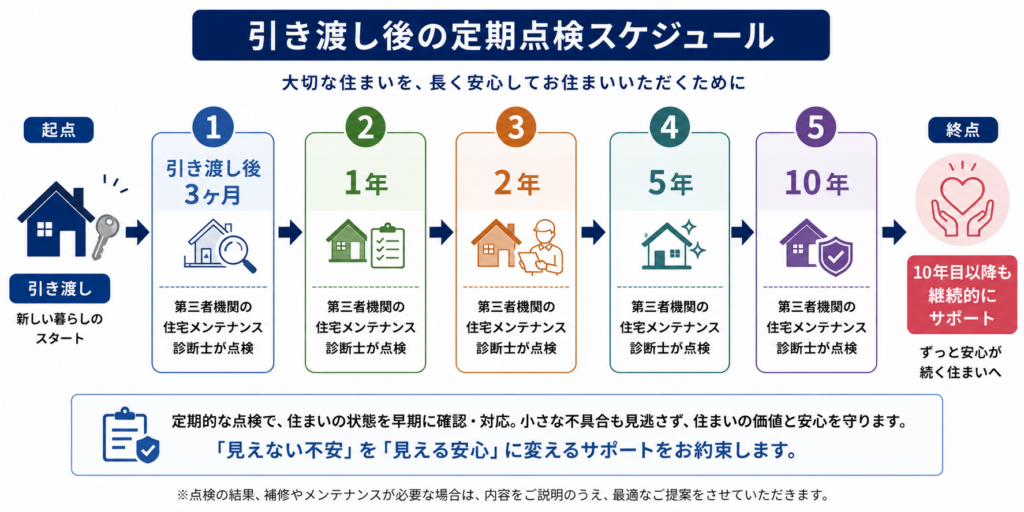 引き渡し後の定期点検スケジュール

大切な住まいを、長く安心してお住まいいただくために

起点

引き渡し

新しい暮らしのスタート

1
引き渡し後
3ヶ月

第三者機関の住宅メンテナンス診断士が点検

2
1年

第三者機関の住宅メンテナンス診断士が点検

3
2年

第三者機関の住宅メンテナンス診断士が点検

4
5年

第三者機関の住宅メンテナンス診断士が点検

5
10年

第三者機関の住宅メンテナンス診断士が点検

終点

10年目以降も継続的にサポート

ずっと安心が続く住まいへ

定期的な点検で、住まいの状態を早期に確認・対応。小さな不具合も見逃さず、住まいの価値と安心を守ります。

「見えない不安」を「見える安心」に変えるサポートをお約束します。

※点検の結果、補修やメンテナンスが必要な場合は、内容をご説明のうえ、最適なご提案をさせていただきます。